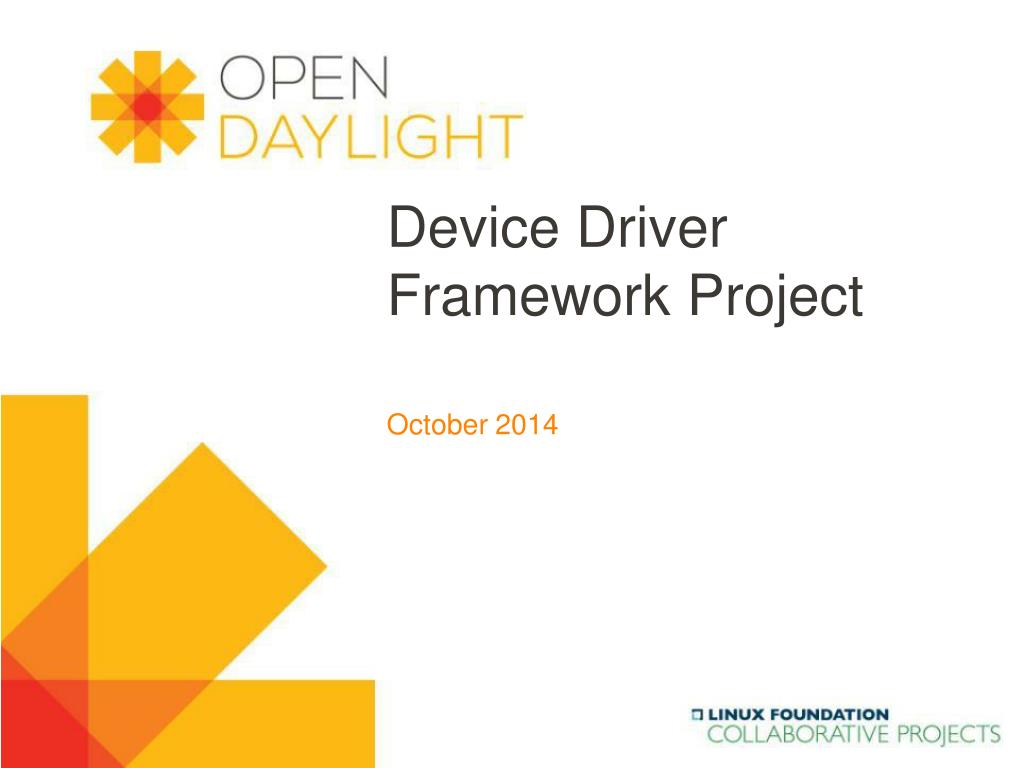 OPEN
DAYLIGHT

Device Driver Framework Project

October 2014

LINUX FOUNDATION
COLLABORATIVE PROJECTS